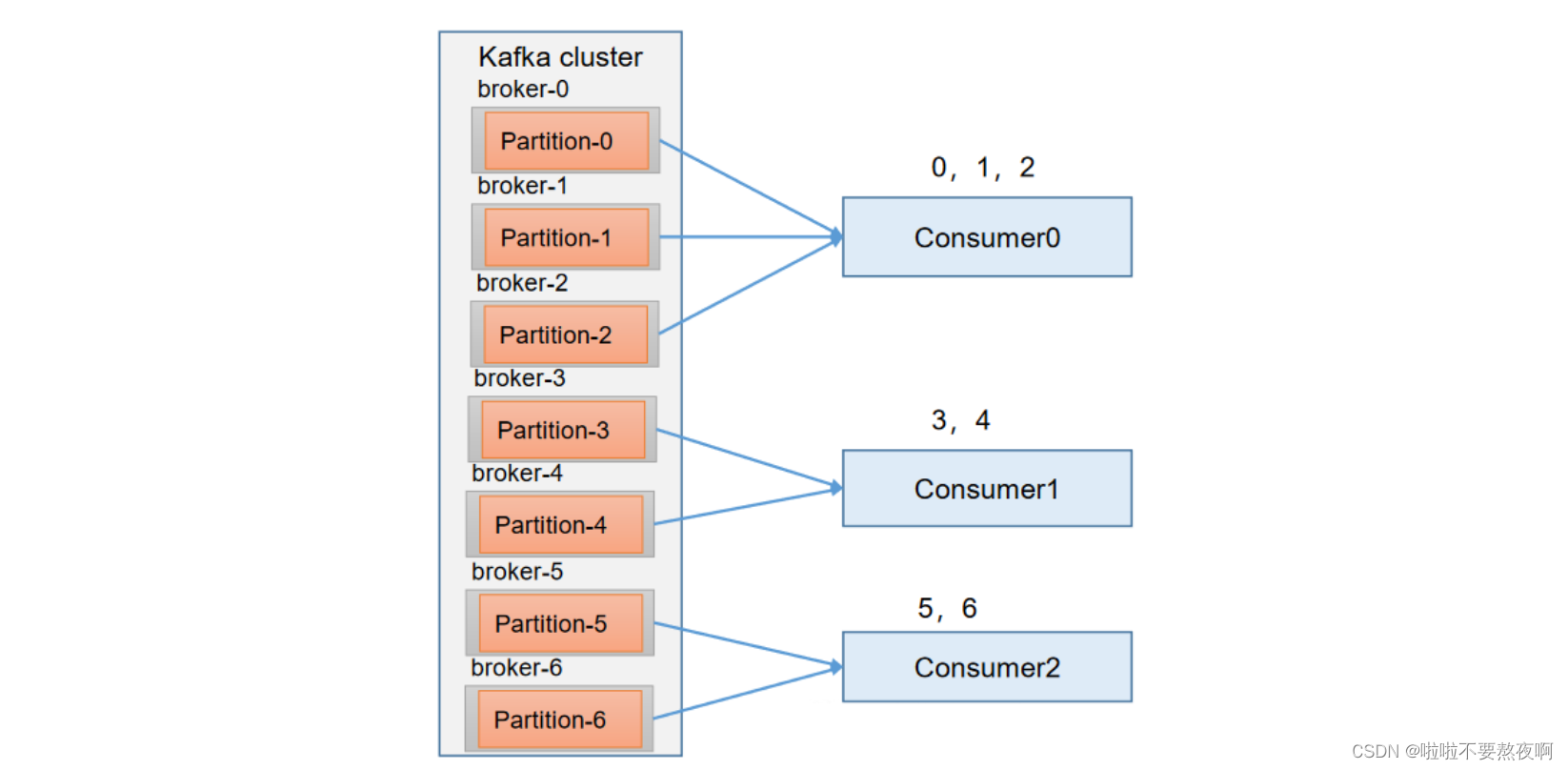 Kafka cluster
broker-0
Partition-0
broker-1
Partition-1
broker-2
Partition-2
broker-3
Partition-3
broker-4
Partition-4
broker-5
Partition-5
broker-6
Partition-6

0，1，2
Consumer0

3，4
Consumer1

5，6
Consumer2

CSDN @啦啦不要熬夜啊